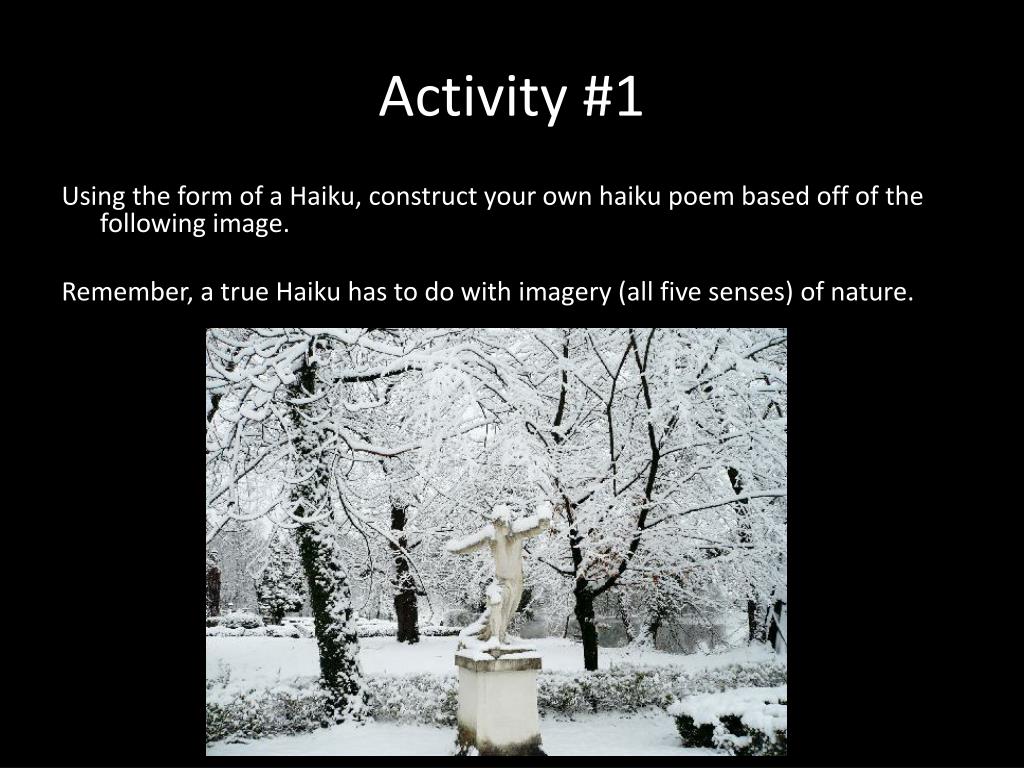 Activity #1

Using the form of a Haiku, construct your own haiku poem based off of the following image.

Remember, a true Haiku has to do with imagery (all five senses) of nature.